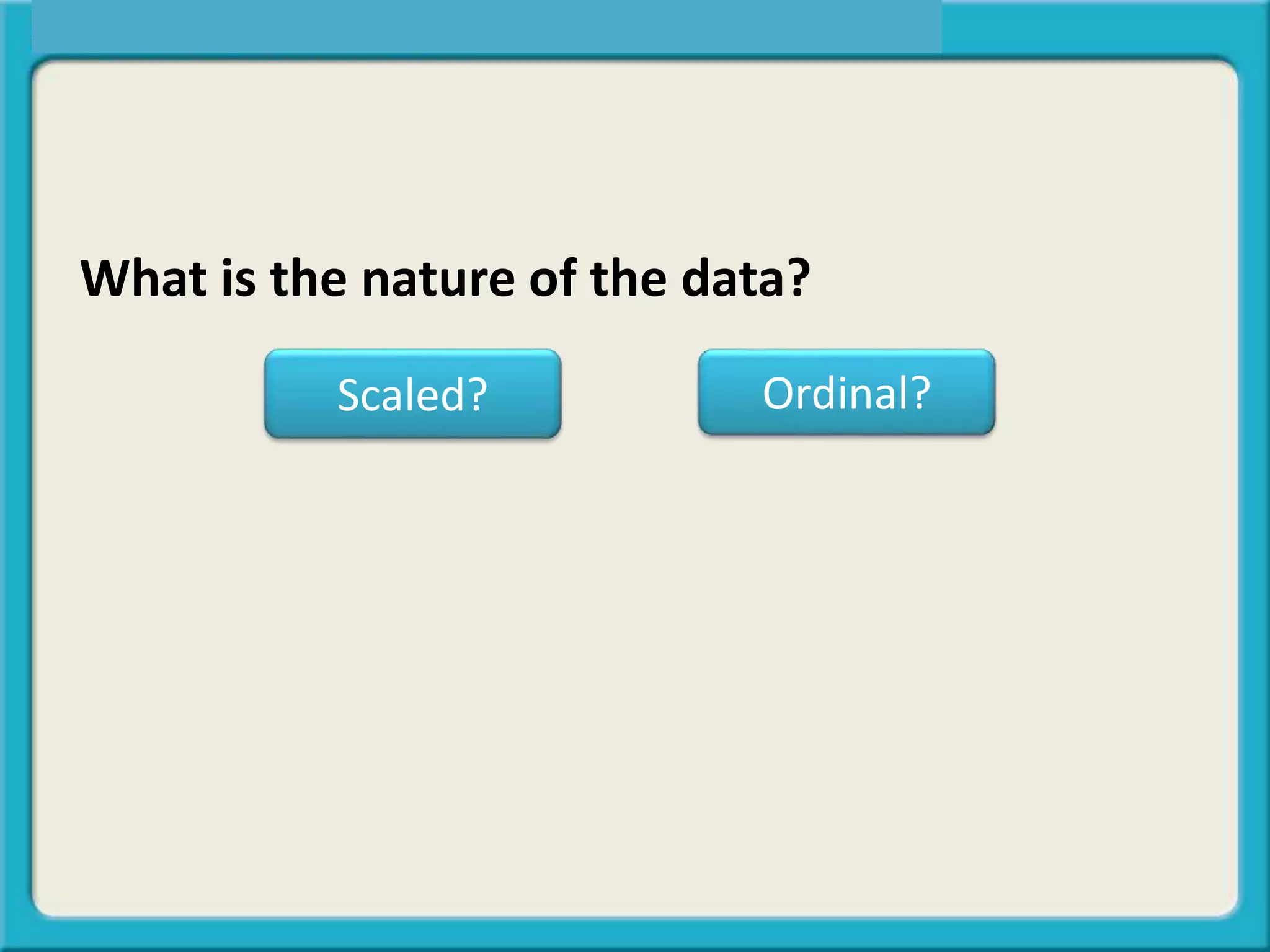 What is the nature of the data?

Scaled?

Ordinal?